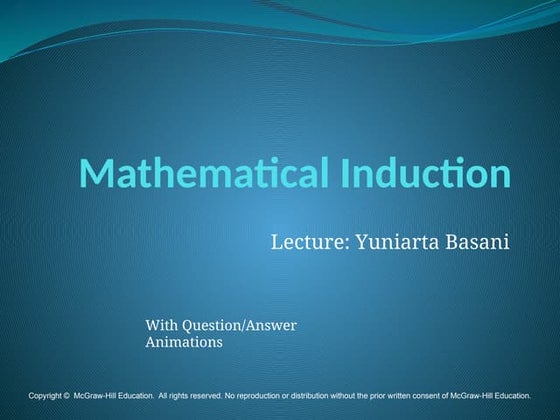 Mathematical Induction

Lecture: Yuniarta Basani

With Question/Answer Animations

Copyright © McGraw-Hill Education. All rights reserved. No reproduction or distribution without the prior written consent of McGraw-Hill Education.